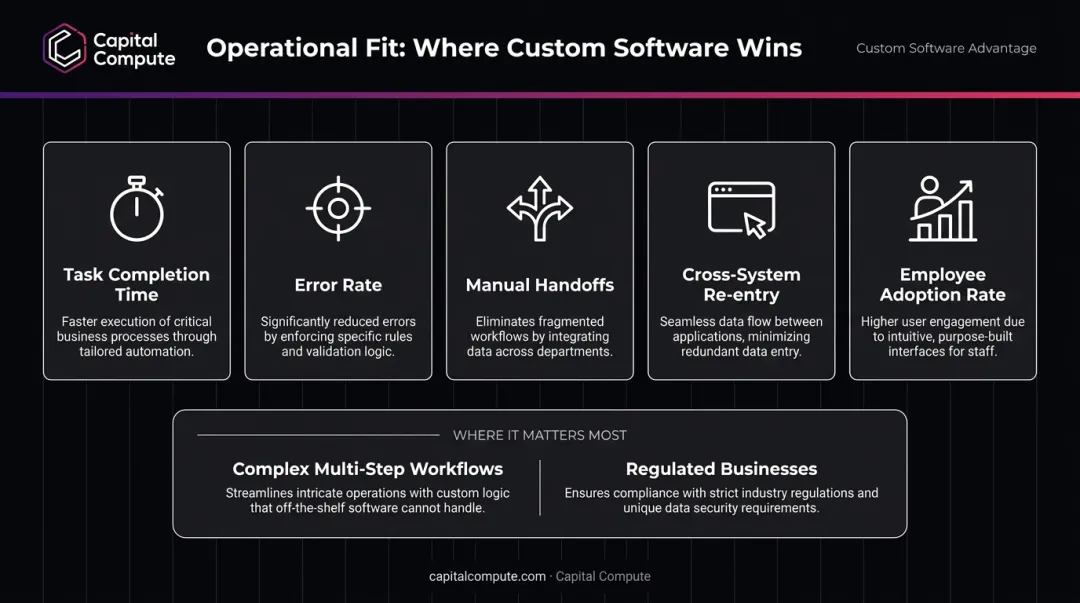 Capital Compute

Operational Fit: Where Custom Software Wins

Custom Software Advantage

Task Completion Time

Faster execution of critical business processes through tailored automation.

Error Rate

Significantly reduced errors by enforcing specific rules and validation logic.

Manual Handoffs

Eliminates fragmented workflows by integrating data across departments.

Cross-System Re-entry

Seamless data flow between applications, minimizing redundant data entry.

Employee Adoption Rate

Higher user engagement due to intuitive, purpose-built interfaces for staff.

WHERE IT MATTERS MOST

Complex Multi-Step Workflows

Streamlines intricate operations with custom logic that off-the-shelf software cannot handle.

Regulated Businesses

Ensures compliance with strict industry regulations and unique data security requirements.

capitalcompute.com · Capital Compute